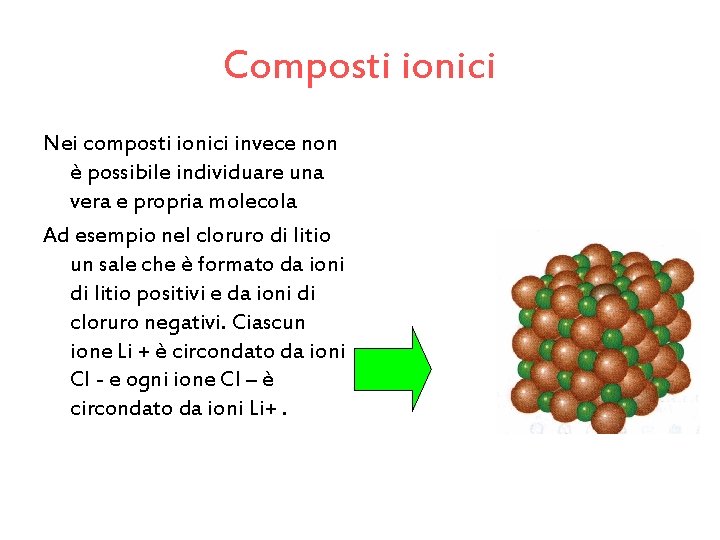 Composti ionici

Nei composti ionici invece non è possibile individuare una vera e propria molecola

Ad esempio nel cloruro di litio un sale che è formato da ioni di litio positivi e da ioni di cloruro negativi. Ciascun ione Li + è circondato da ioni Cl - e ogni ione Cl – è circondato da ioni Li+ .